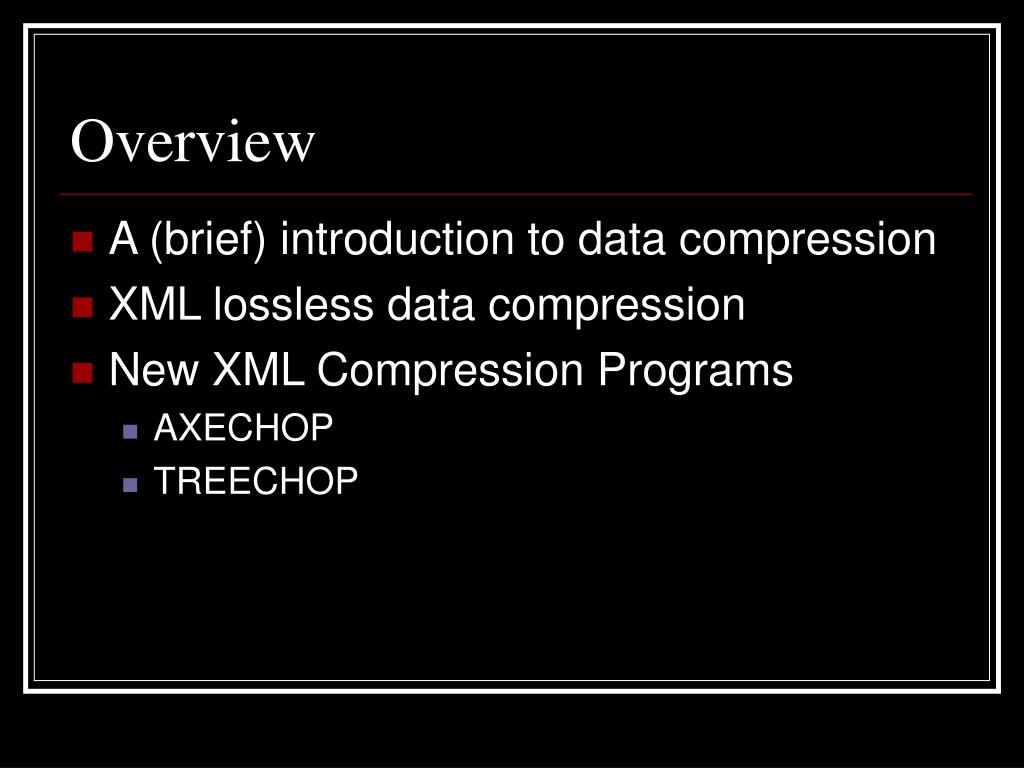 Overview

A (brief) introduction to data compression
XML lossless data compression
New XML Compression Programs
AXECHOP
TREECHOP